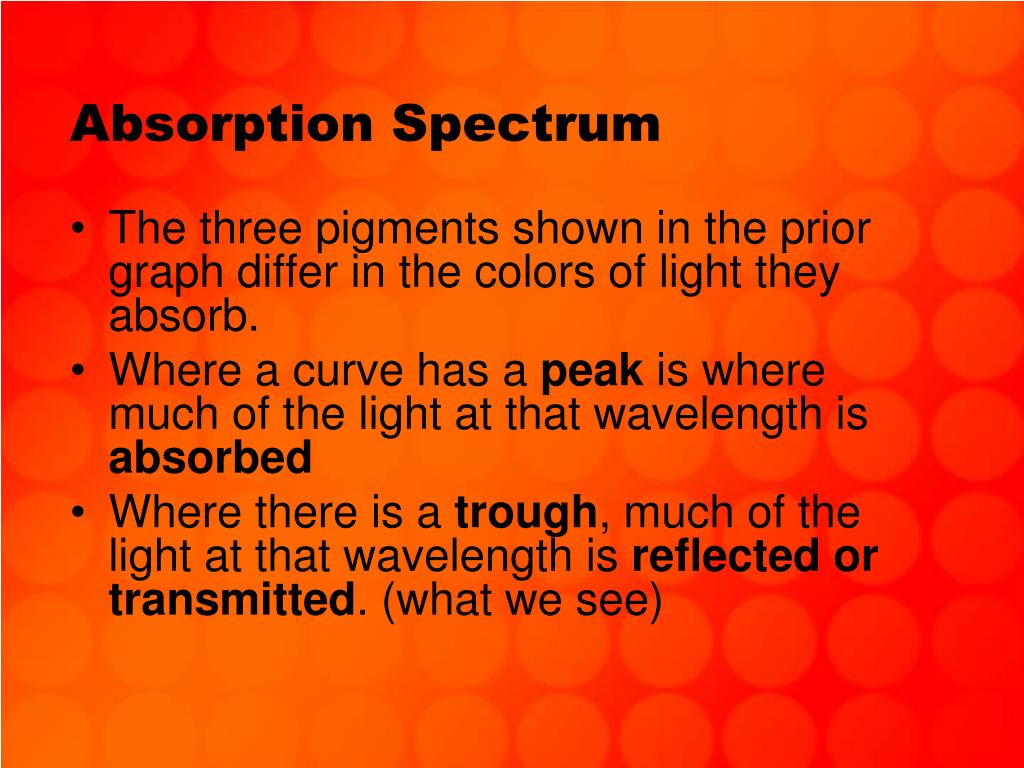 Absorption Spectrum

• The three pigments shown in the prior graph differ in the colors of light they absorb.
• Where a curve has a peak is where much of the light at that wavelength is absorbed
• Where there is a trough, much of the light at that wavelength is reflected or transmitted. (what we see)